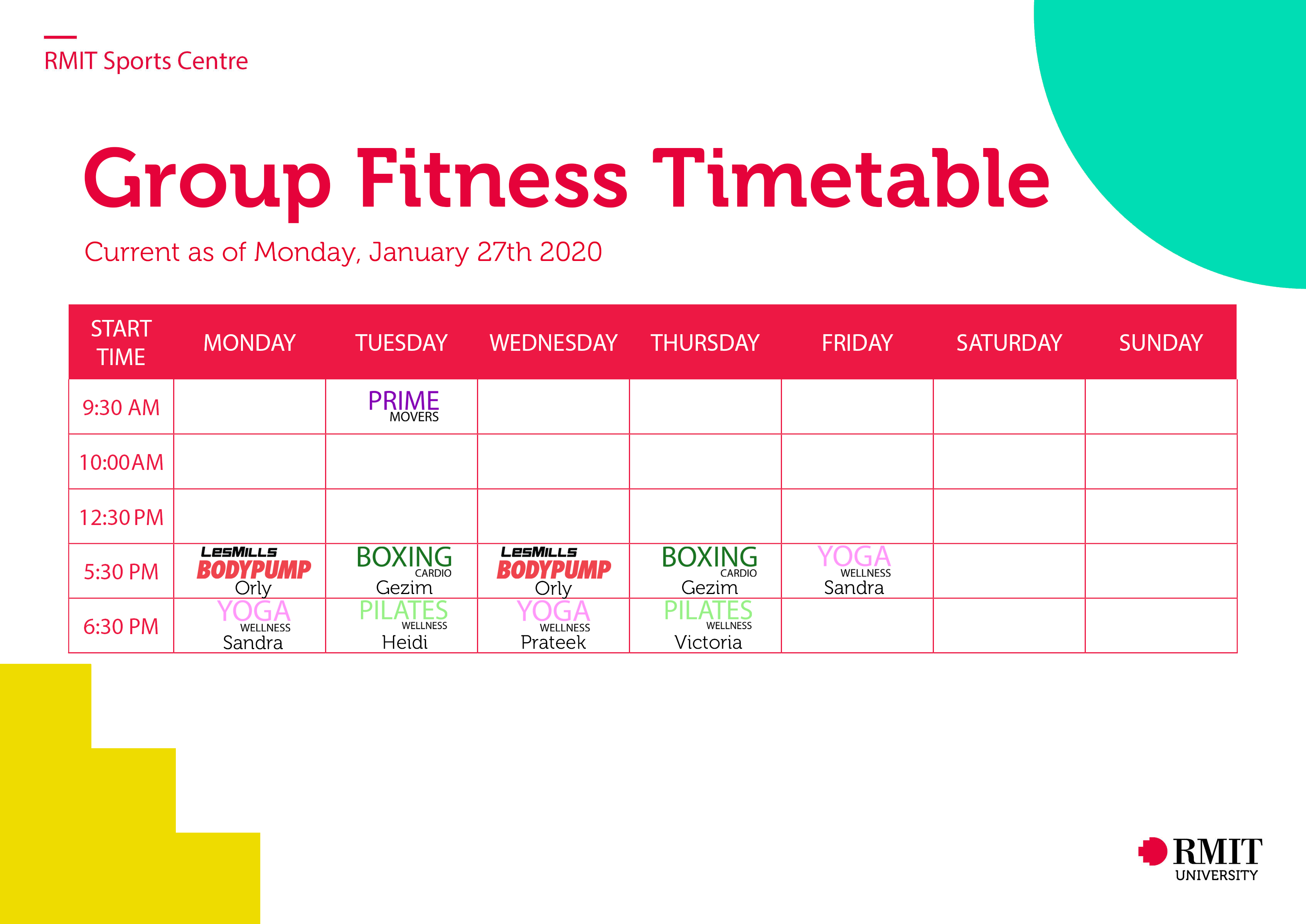 RMIT Sports Centre

Group Fitness Timetable

Current as of Monday, January 27th 2020

| START TIME | MONDAY | TUESDAY | WEDNESDAY | THURSDAY | FRIDAY | SATURDAY | SUNDAY |
|---|---|---|---|---|---|---|---|
| 9:30 AM | | PRIME MOVERS | | | | | |
| 10:00AM | | | | | | | |
| 12:30 PM | | | | | | | |
| 5:30 PM | LesMills BODYPUMP Orly | BOXING CARDIO Gezim | LesMills BODYPUMP Orly | BOXING CARDIO Gezim | YOGA WELLNESS Sandra | | |
| 6:30 PM | YOGA WELLNESS Sandra | PILATES WELLNESS Heidi | YOGA WELLNESS Prateek | PILATES WELLNESS Victoria | | | |

RMIT UNIVERSITY